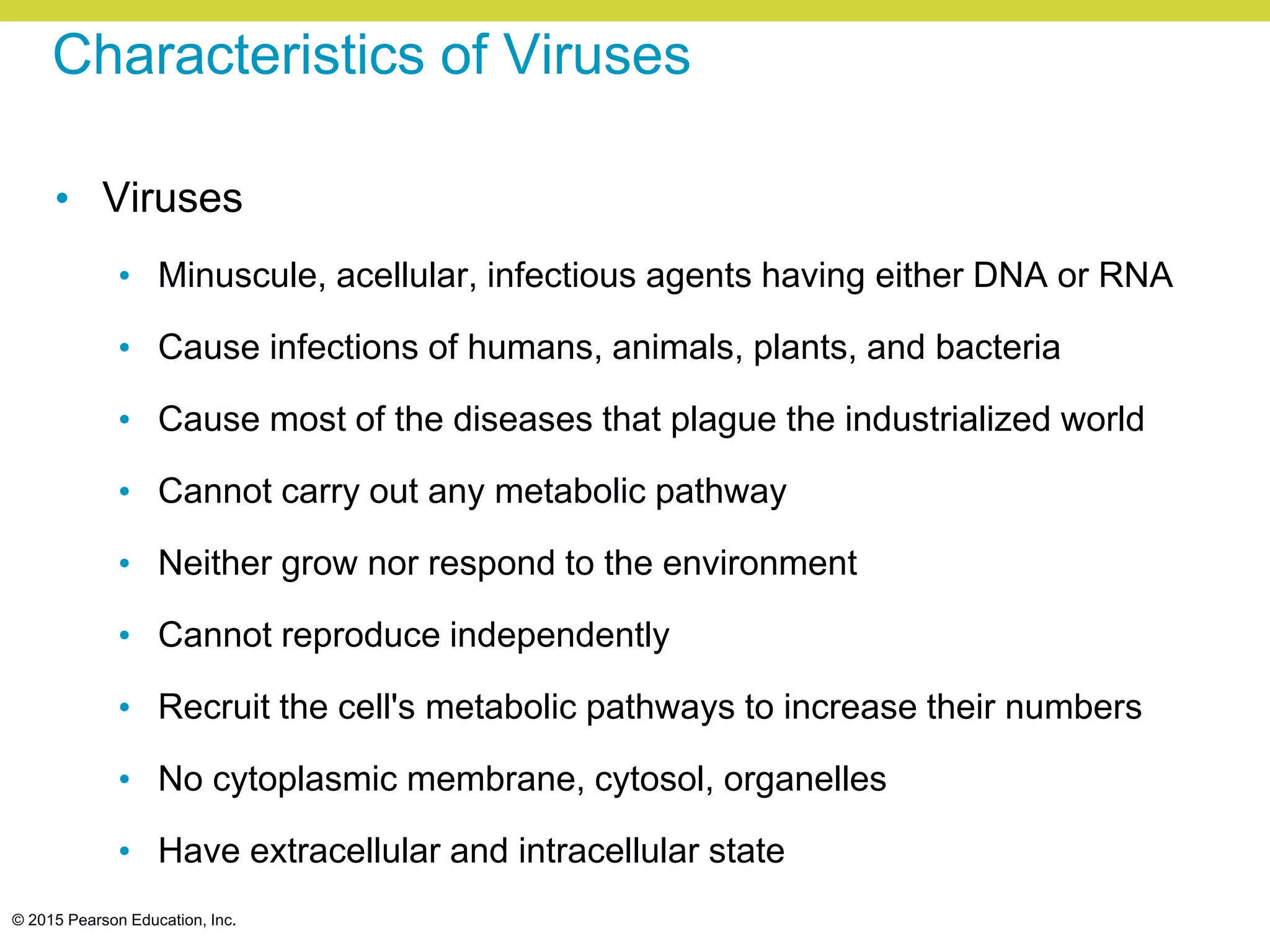 Characteristics of Viruses

• Viruses
  • Minuscule, acellular, infectious agents having either DNA or RNA
  • Cause infections of humans, animals, plants, and bacteria
  • Cause most of the diseases that plague the industrialized world
  • Cannot carry out any metabolic pathway
  • Neither grow nor respond to the environment
  • Cannot reproduce independently
  • Recruit the cell's metabolic pathways to increase their numbers
  • No cytoplasmic membrane, cytosol, organelles
  • Have extracellular and intracellular state

© 2015 Pearson Education, Inc.